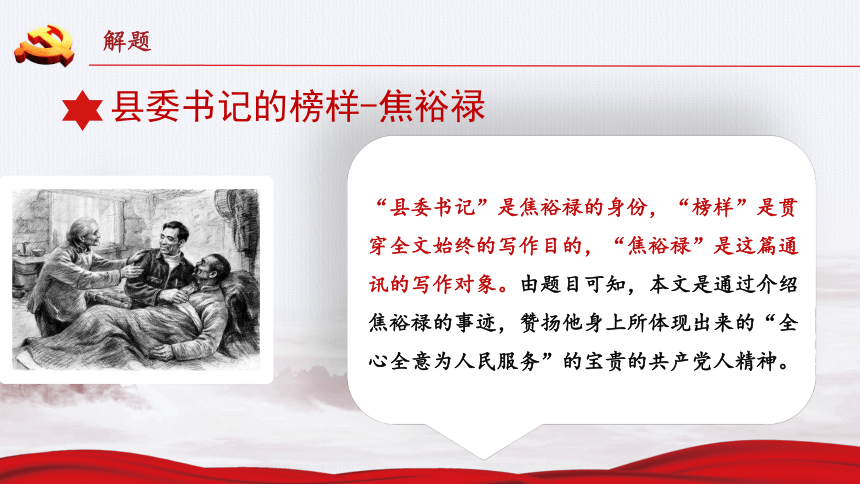 解题

县委书记的榜样-焦裕禄

“县委书记”是焦裕禄的身份，“榜样”是贯穿全文始终的写作目的，“焦裕禄”是这篇通讯的写作对象。由题目可知，本文是通过介绍焦裕禄的事迹，赞扬他身上所体现出来的“全心全意为人民服务”的宝贵的共产党人精神。